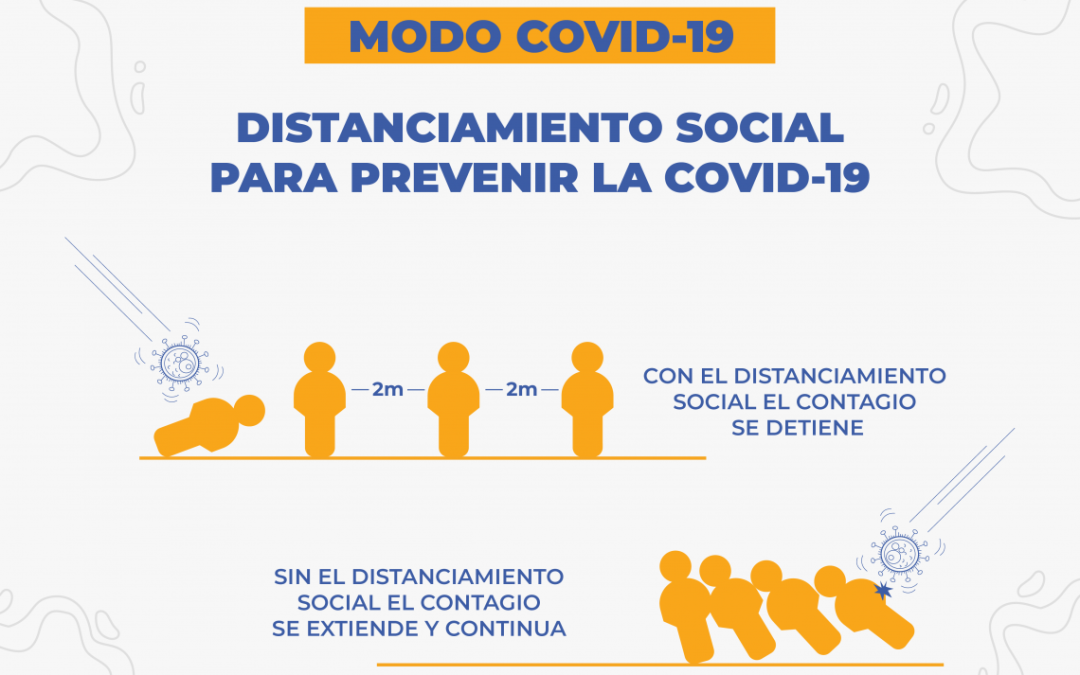 MODO COVID-19

DISTANCIAMIENTO SOCIAL PARA PREVENIR LA COVID-19

2m

2m

CON EL DISTANCIAMIENTO SOCIAL EL CONTAGIO SE DETIENE

SIN EL DISTANCIAMIENTO SOCIAL EL CONTAGIO SE EXTIENDE Y CONTINUA